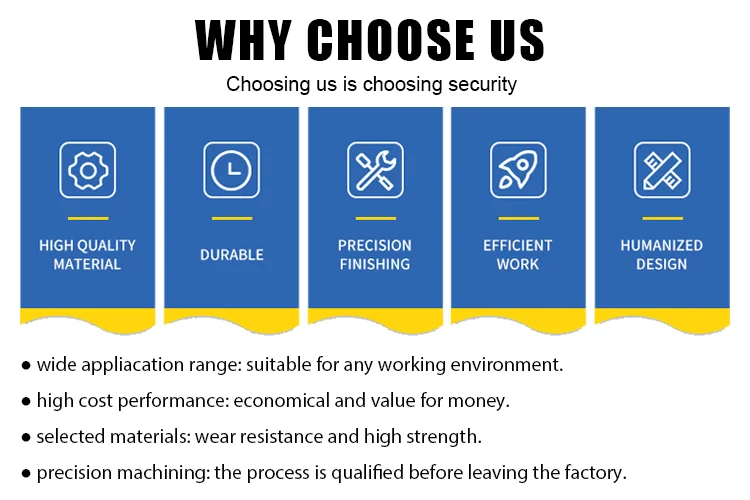 WHY CHOOSE US

Choosing us is choosing security

HIGH QUALITY MATERIAL

DURABLE

PRECISION FINISHING

EFFICIENT WORK

HUMANIZED DESIGN

● wide appliacation range: suitable for any working environment.

● high cost performance: economical and value for money.

● selected materials: wear resistance and high strength.

● precision machining: the process is qualified before leaving the factory.